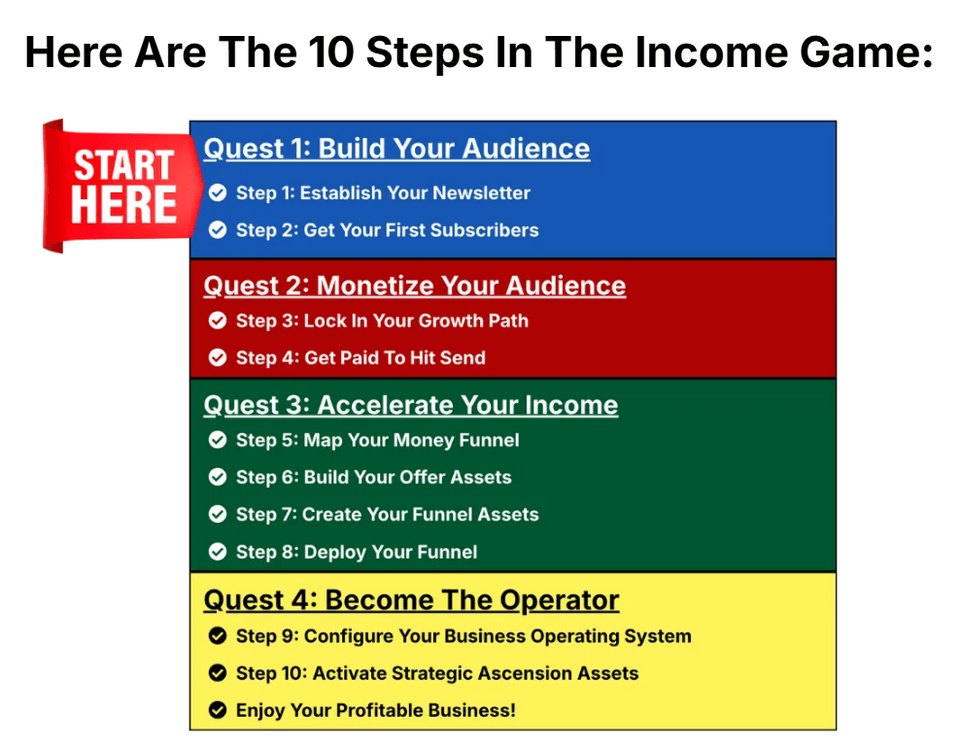 Here Are The 10 Steps In The Income Game:

START HERE

Quest 1: Build Your Audience

Step 1: Establish Your Newsletter

Step 2: Get Your First Subscribers

Quest 2: Monetize Your Audience

Step 3: Lock In Your Growth Path

Step 4: Get Paid To Hit Send

Quest 3: Accelerate Your Income

Step 5: Map Your Money Funnel

Step 6: Build Your Offer Assets

Step 7: Create Your Funnel Assets

Step 8: Deploy Your Funnel

Quest 4: Become The Operator

Step 9: Configure Your Business Operating System

Step 10: Activate Strategic Ascension Assets

Enjoy Your Profitable Business!